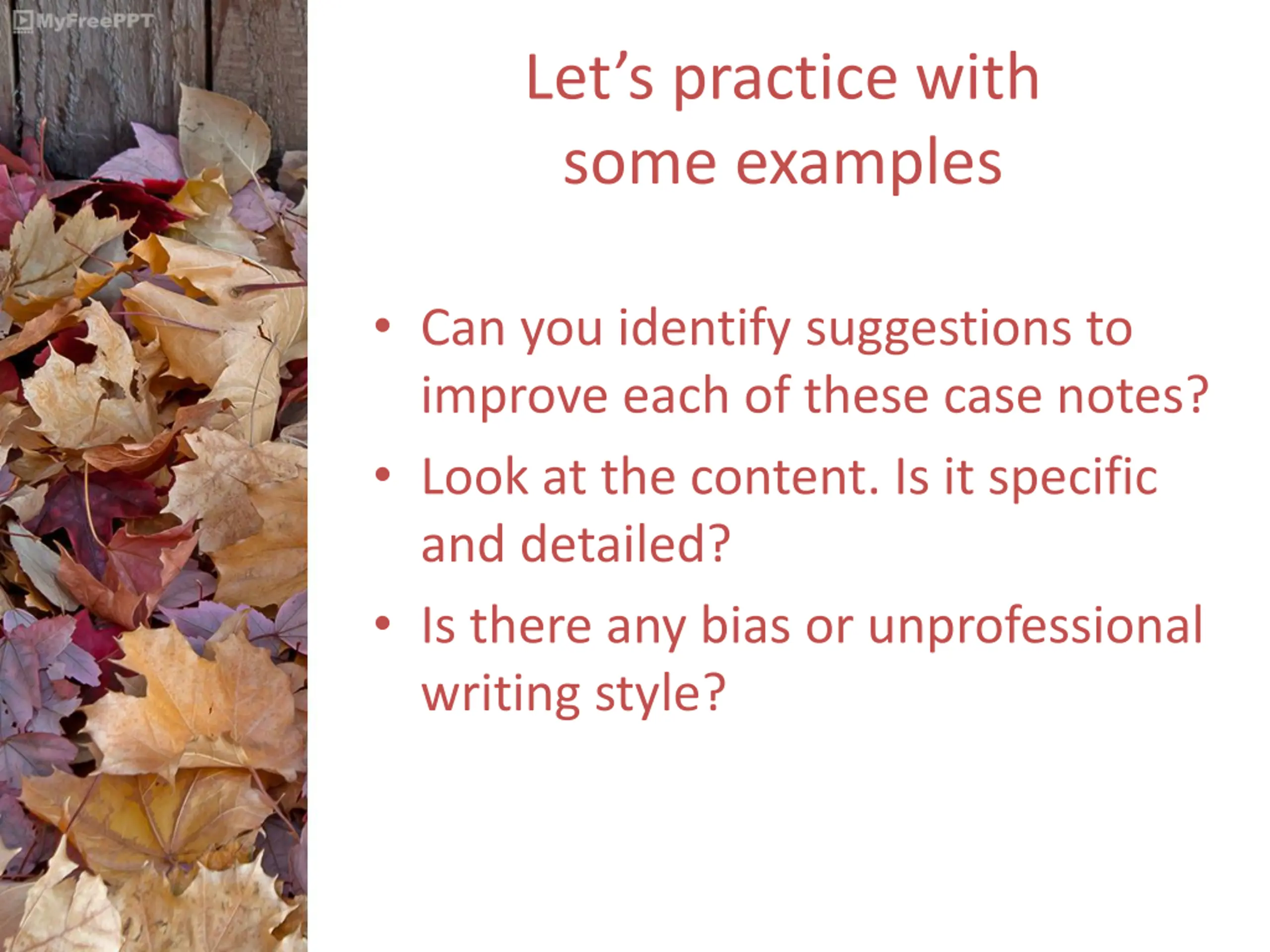 MyFreePPT

Let’s practice with some examples

• Can you identify suggestions to improve each of these case notes?
• Look at the content. Is it specific and detailed?
• Is there any bias or unprofessional writing style?